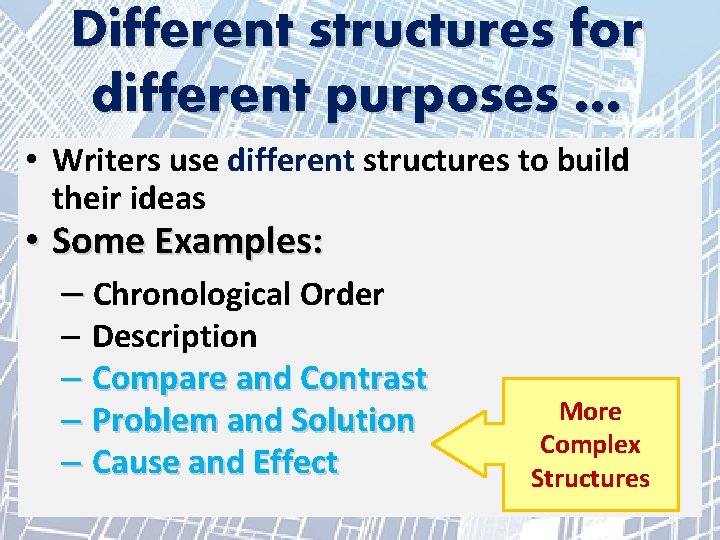 Different structures for different purposes …

• Writers use different structures to build their ideas
• Some Examples:
– Chronological Order
– Description
– Compare and Contrast
– Problem and Solution
– Cause and Effect

More Complex Structures